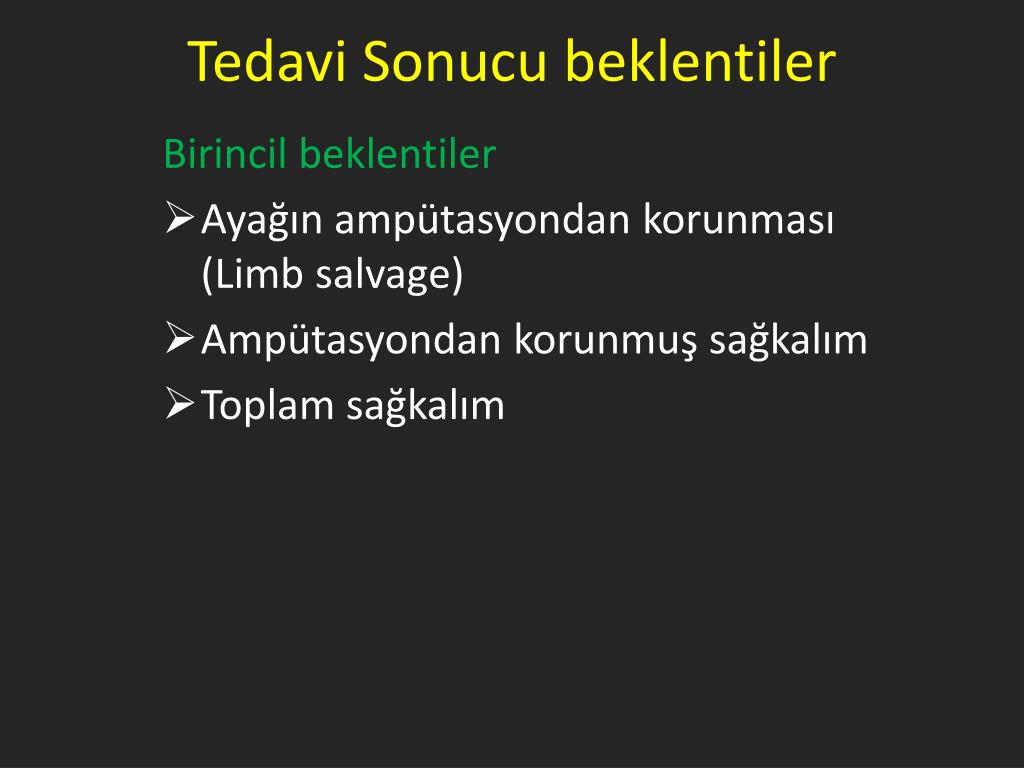 Tedavi Sonucu beklentiler

Birincil beklentiler

➢ Ayağın ampütasyondan korunması (Limb salvage)

➢ Ampütasyondan korunmuş sağkalım

➢ Toplam sağkalım